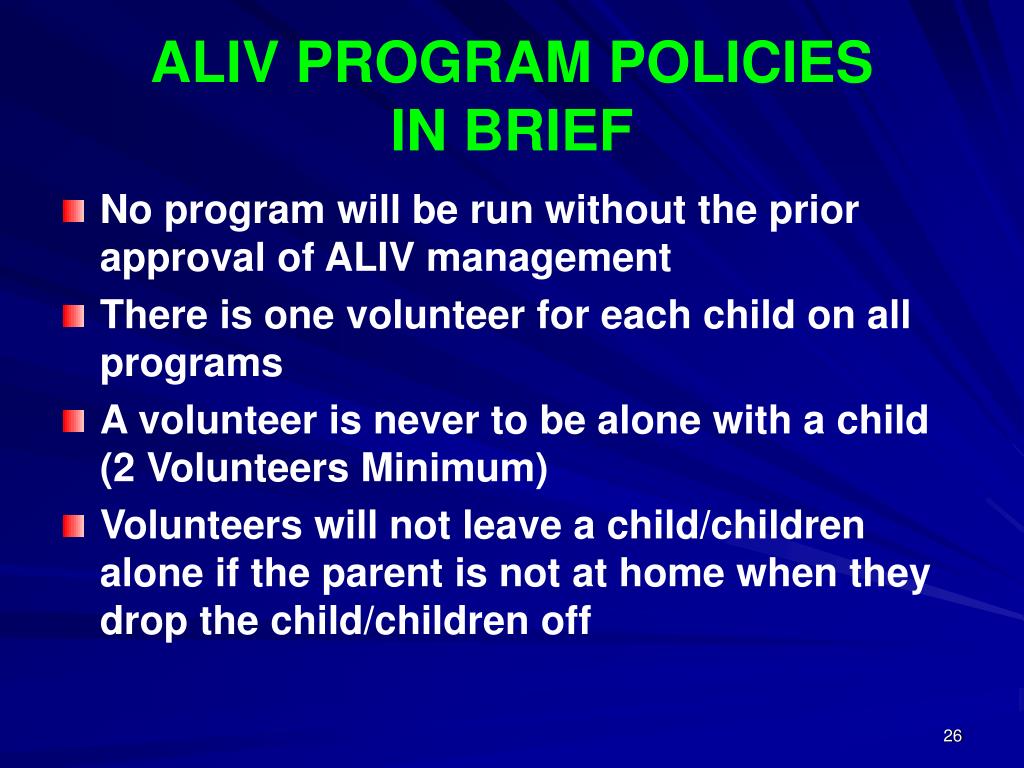 ALIV PROGRAM POLICIES IN BRIEF

No program will be run without the prior approval of ALIV management

There is one volunteer for each child on all programs

A volunteer is never to be alone with a child (2 Volunteers Minimum)

Volunteers will not leave a child/children alone if the parent is not at home when they drop the child/children off

26